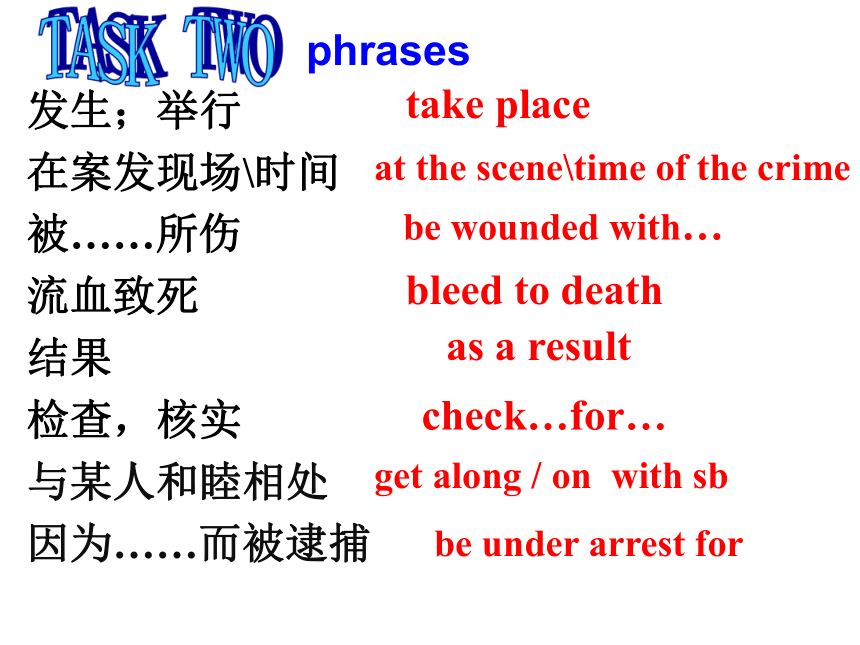 TASK TWO phrases

发生；举行 take place

在案发现场\时间 at the scene\time of the crime

被……所伤 be wounded with…

流血致死 bleed to death

结果 as a result

检查，核实 check…for…

与某人和睦相处 get along / on with sb

因为……而被逮捕 be under arrest for